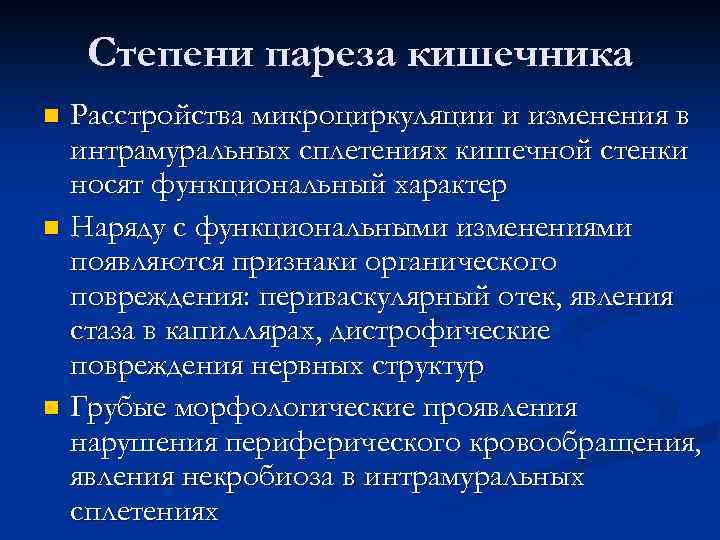 Степени пареза кишечника

- Расстройства микроциркуляции и изменения в интрамуральных сплетениях кишечной стенки носят функциональный характер
- Наряду с функциональными изменениями появляются признаки органического повреждения: периваскулярный отек, явления стаза в капиллярах, дистрофические повреждения нервных структур
- Грубые морфологические проявления нарушения периферического кровообращения, явления некробиоза в интрамуральных сплетениях